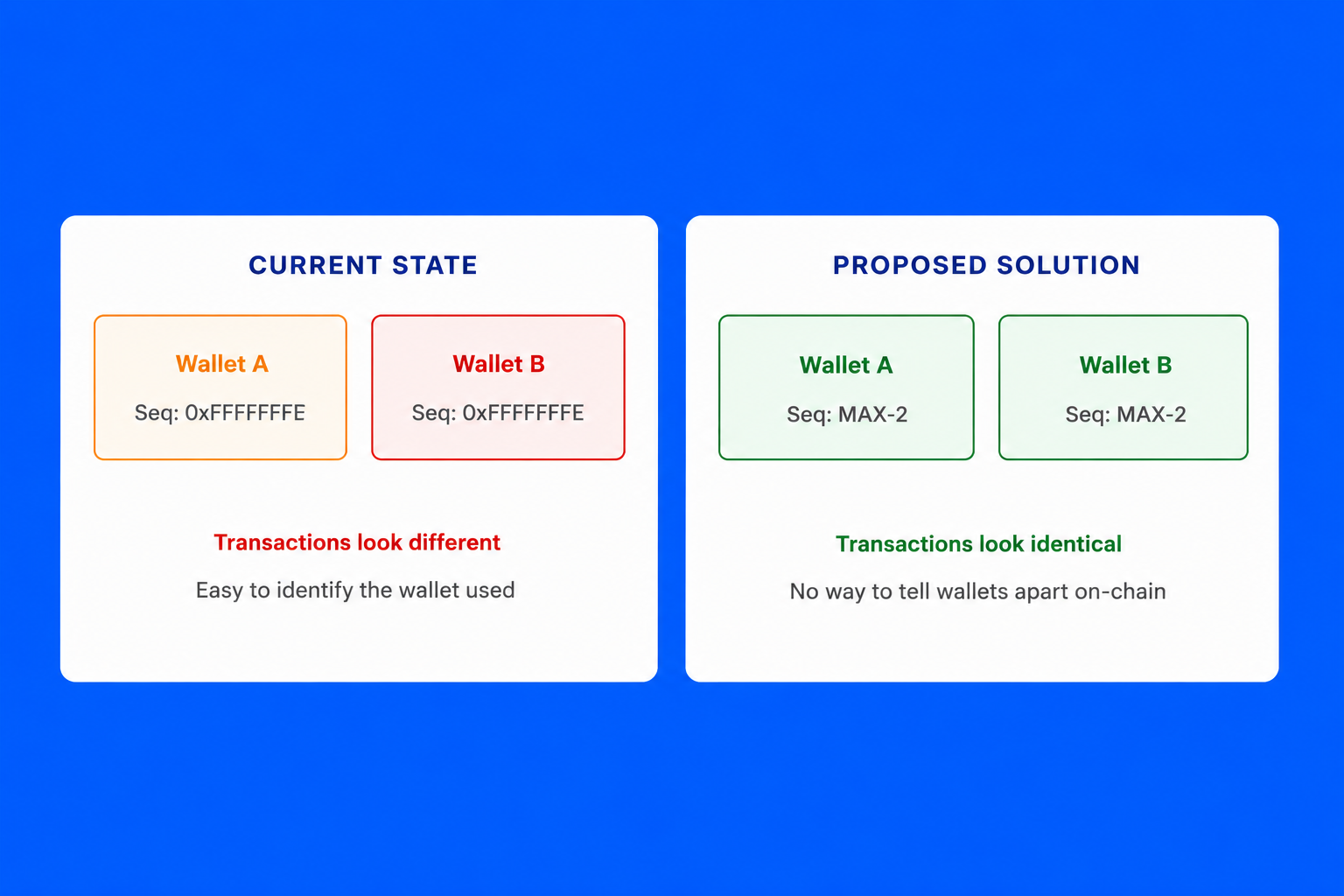 CURRENT STATE

Wallet A

Seq: 0xFFFFFFFE

Wallet B

Seq: 0xFFFFFFFE

Transactions look different

Easy to identify the wallet used

PROPOSED SOLUTION

Wallet A

Seq: MAX-2

Wallet B

Seq: MAX-2

Transactions look identical

No way to tell wallets apart on-chain